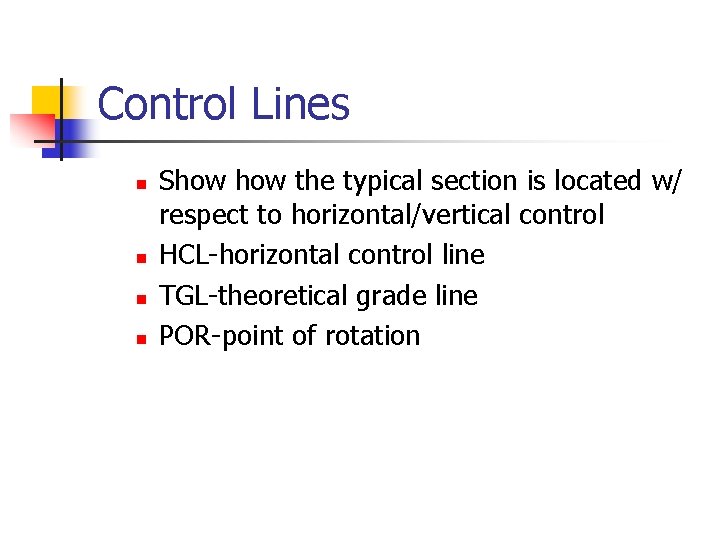 Control Lines

- Show how the typical section is located w/ respect to horizontal/vertical control
- HCL-horizontal control line
- TGL-theoretical grade line
- POR-point of rotation